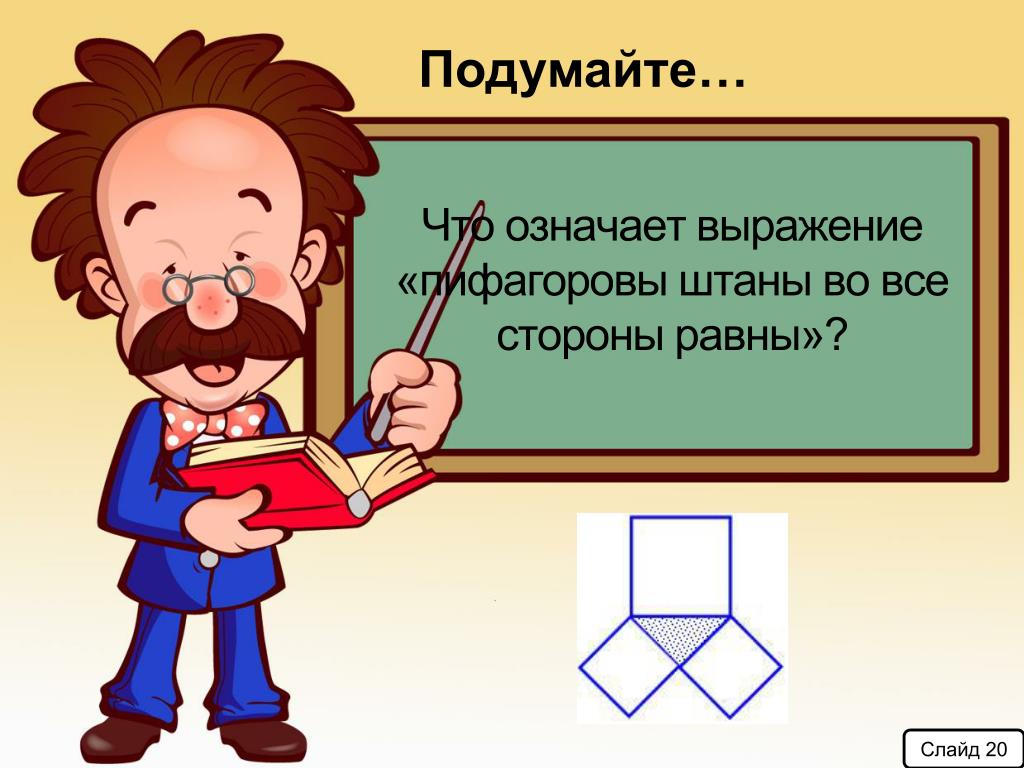 Подумайте…

Что означает выражение «пифагоровы штаны во все стороны равны»?

Слайд 20